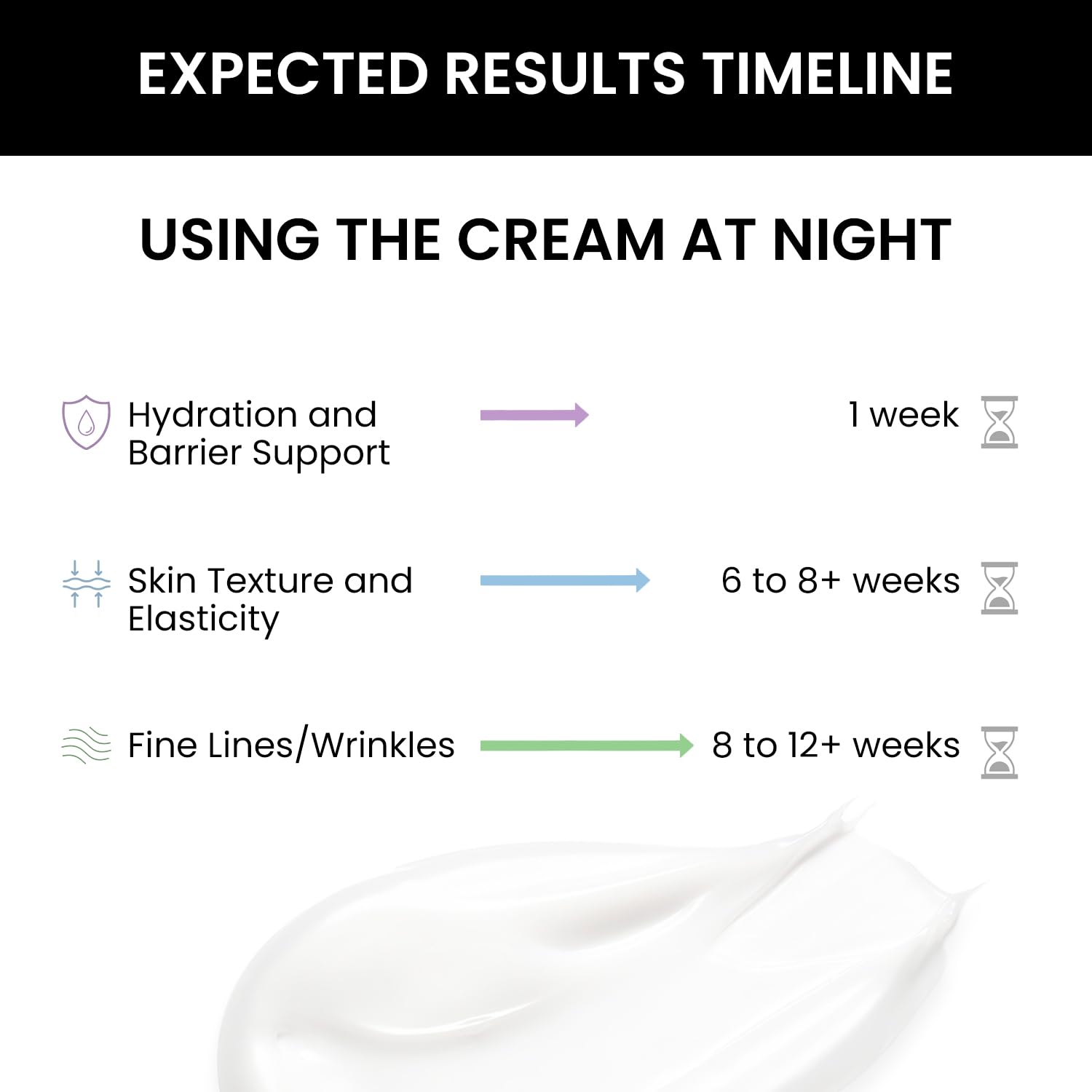 EXPECTED RESULTS TIMELINE

USING THE CREAM AT NIGHT

Hydration and Barrier Support

1 week

Skin Texture and Elasticity

6 to 8+ weeks

Fine Lines/Wrinkles

8 to 12+ weeks